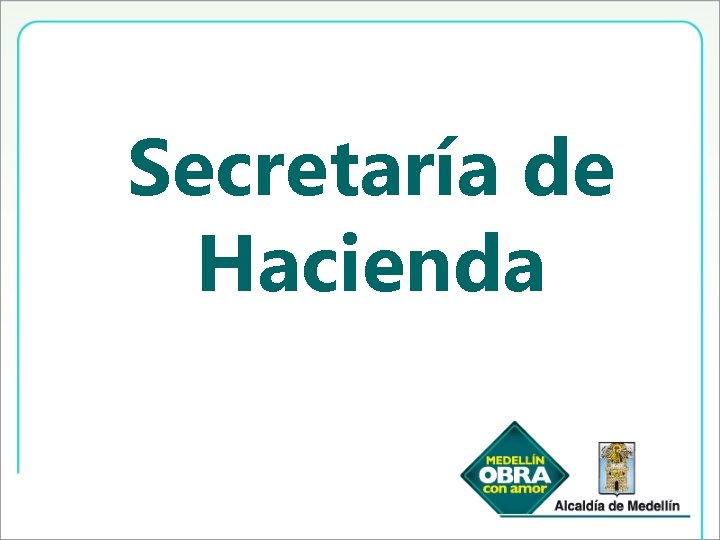 Secretaría de Hacienda

MEDELLÍN
OBRA
con amor

Alcaldía de Medellín